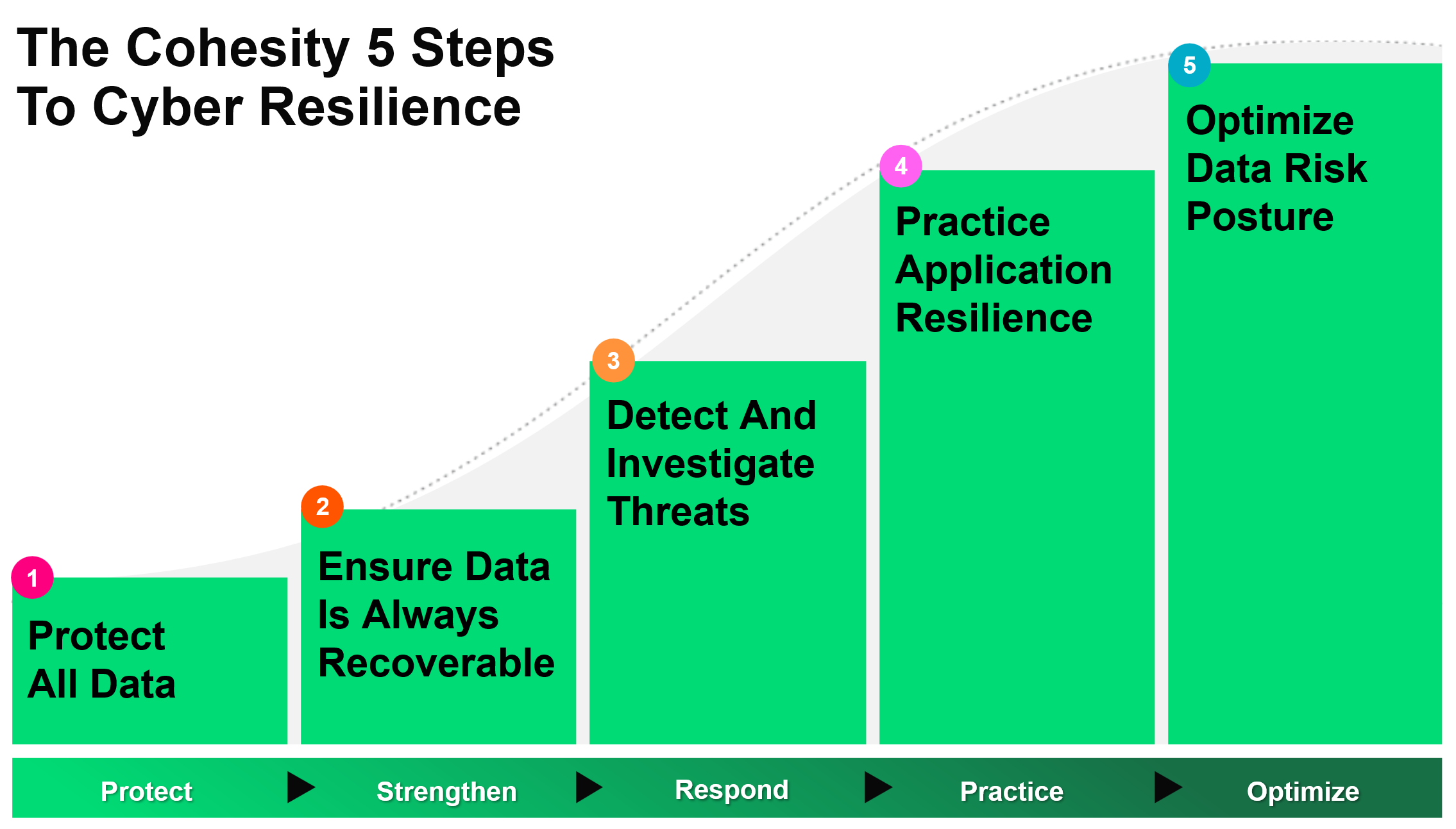 The Cohesity 5 Steps
To Cyber Resilience

1
Protect All Data

2
Ensure Data Is Always Recoverable

3
Detect And Investigate Threats

4
Practice Application Resilience

5
Optimize Data Risk Posture

Protect Strengthen Respond Practice Optimize